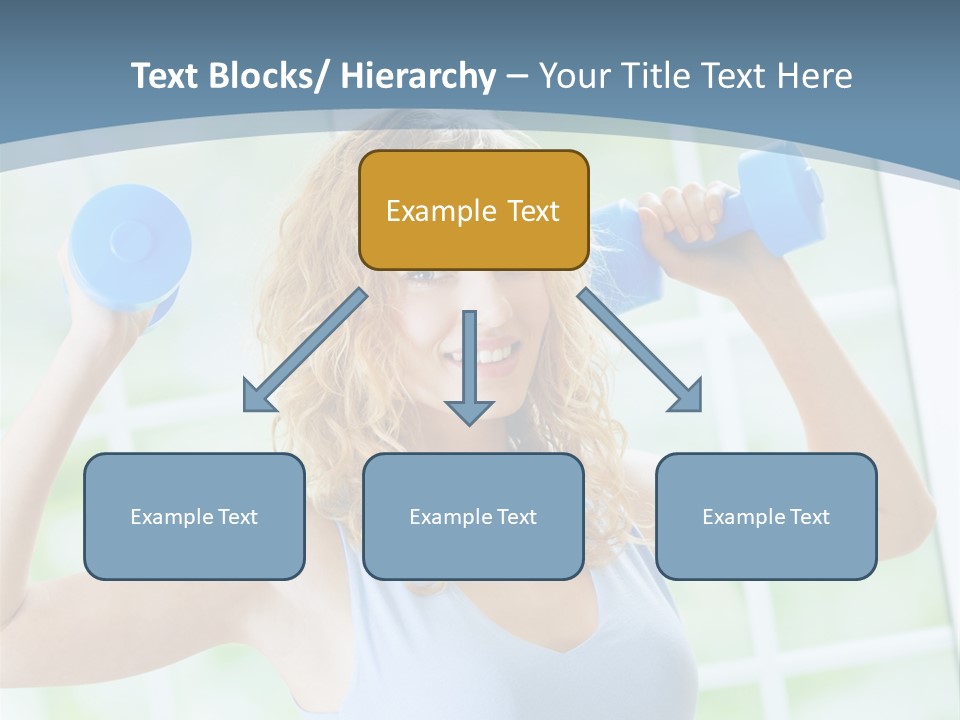 Text Blocks/ Hierarchy – Your Title Text Here

Example Text

Example Text

Example Text

Example Text